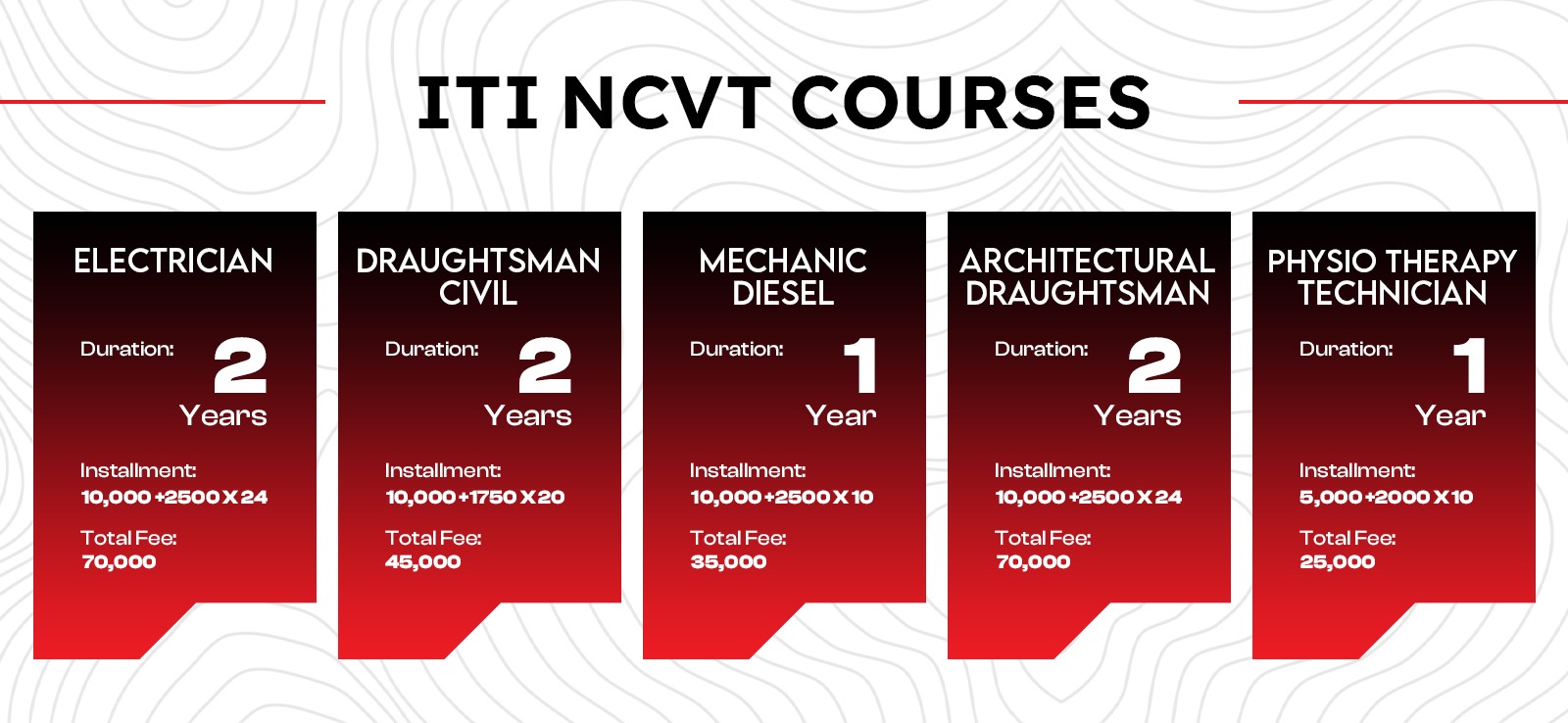 ITI NCVT COURSES

ELECTRICIAN

Duration: 2 Years

Installment:
10,000 +2500 X 24

Total Fee:
70,000

DRAUGHTSMAN CIVIL

Duration: 2 Years

Installment:
10,000 +1750 X 20

Total Fee:
45,000

MECHANIC DIESEL

Duration: 1 Year

Installment:
10,000 +2500 X 10

Total Fee:
35,000

ARCHITECTURAL DRAUGHTSMAN

Duration: 2 Years

Installment:
10,000 +2500 X 24

Total Fee:
70,000

PHYSIO THERAPY TECHNICIAN

Duration: 1 Year

Installment:
5,000 +2000 X 10

Total Fee:
25,000